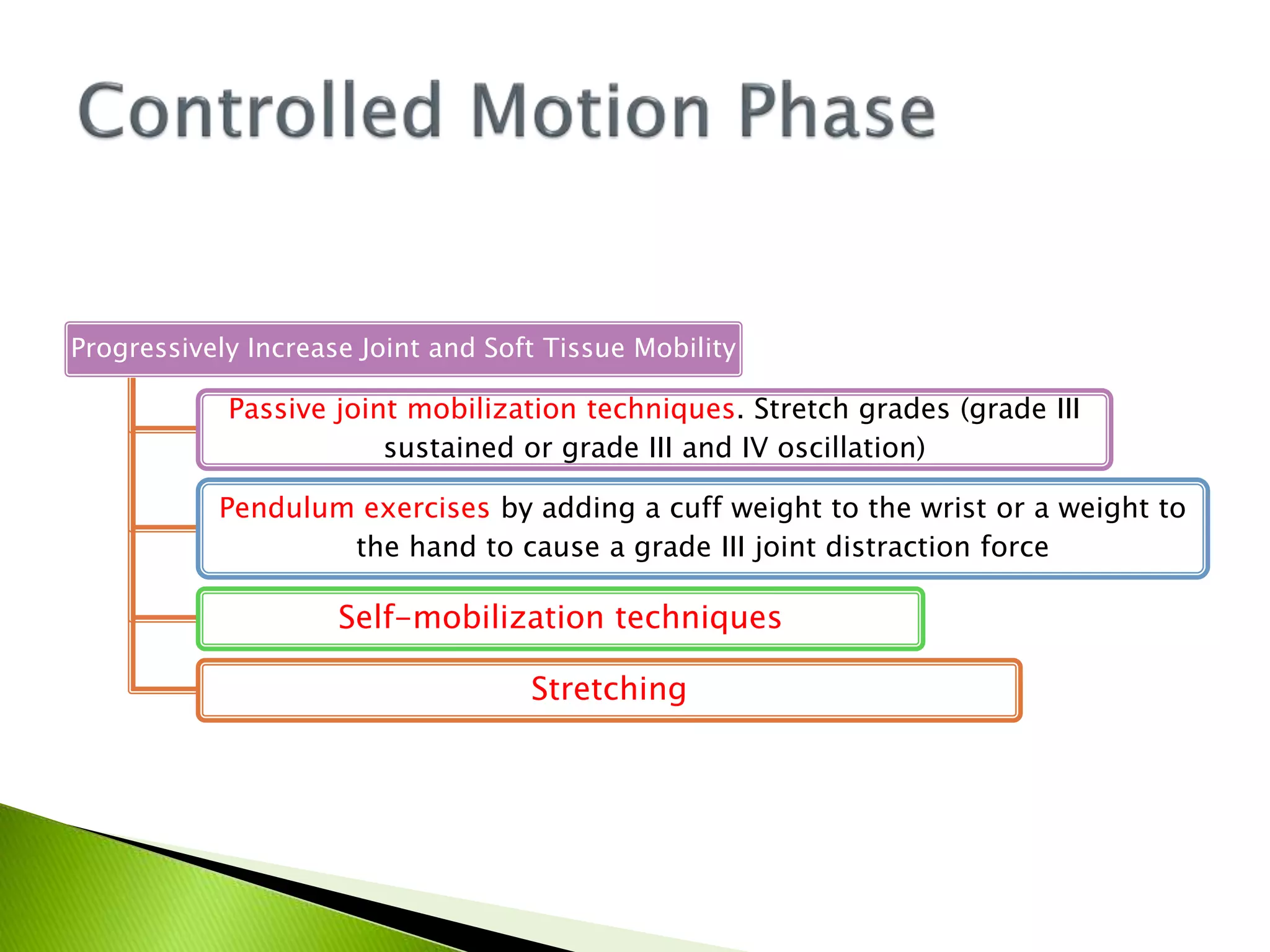 Controlled Motion Phase

Progressively Increase Joint and Soft Tissue Mobility

Passive joint mobilization techniques. Stretch grades (grade III sustained or grade III and IV oscillation)

Pendulum exercises by adding a cuff weight to the wrist or a weight to the hand to cause a grade III joint distraction force

Self-mobilization techniques

Stretching